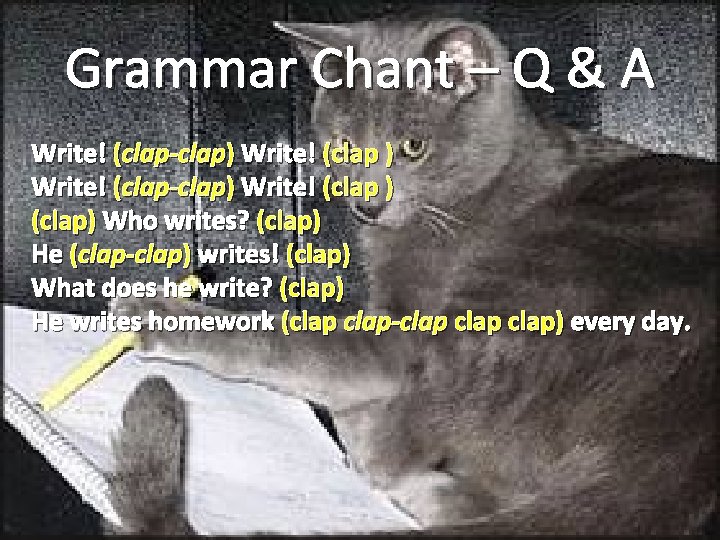 Grammar Chant – Q & A

Write! (clap-clap) Write! (clap )
Write! (clap-clap) Write! (clap )
(clap) Who writes? (clap)
He (clap-clap) writes! (clap)
What does he write? (clap)
He writes homework (clap clap-clap clap clap) every day.